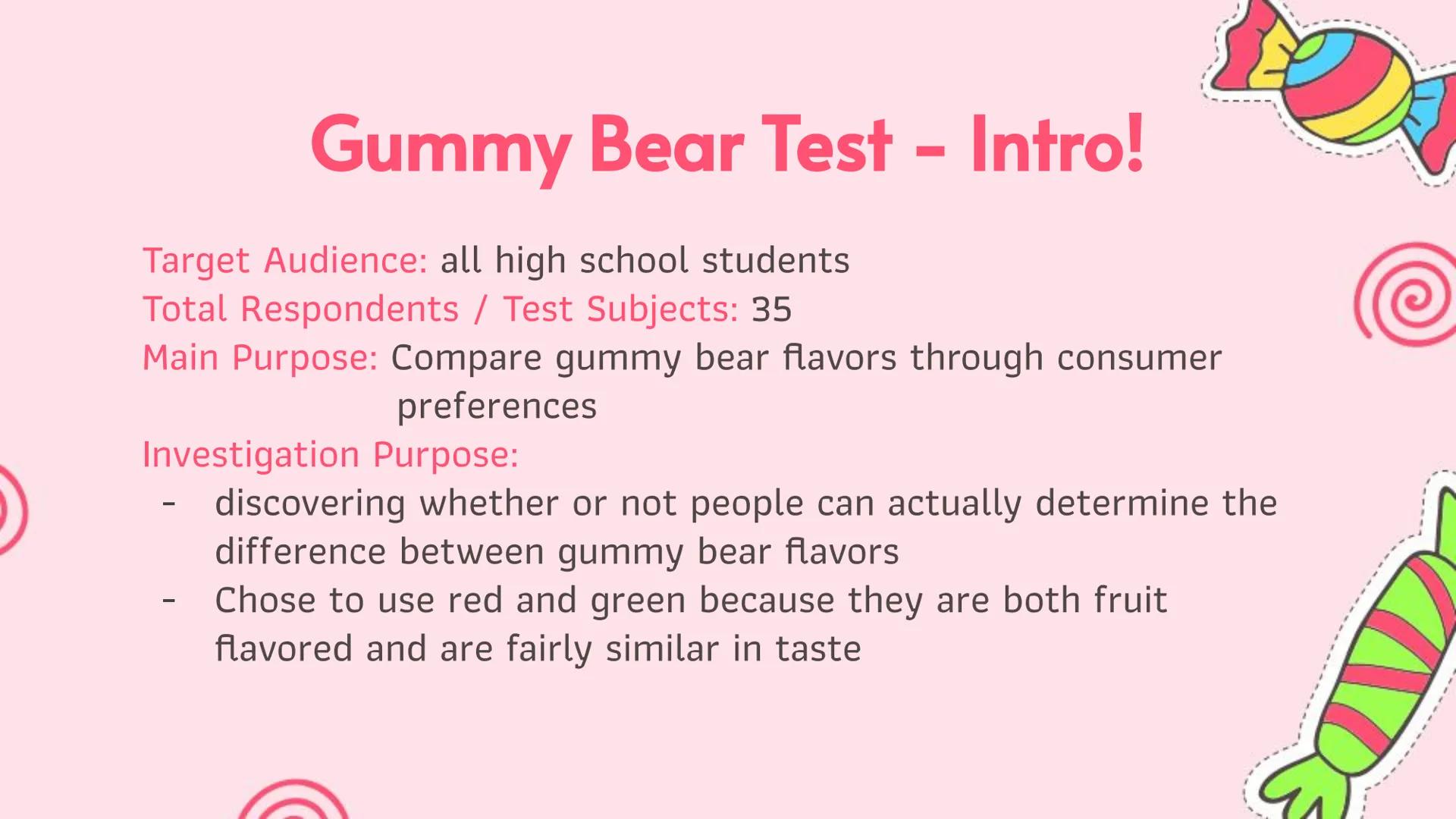 Gummy Bear Test - Intro!

Target Audience: all high school students
Total Respondents / Test Subjects: 35
Main Purpose: Compare gummy bear flavors through consumer preferences
Investigation Purpose:
- discovering whether or not people can actually determine the difference between gummy bear flavors
- Chose to use red and green because they are both fruit flavored and are fairly similar in taste